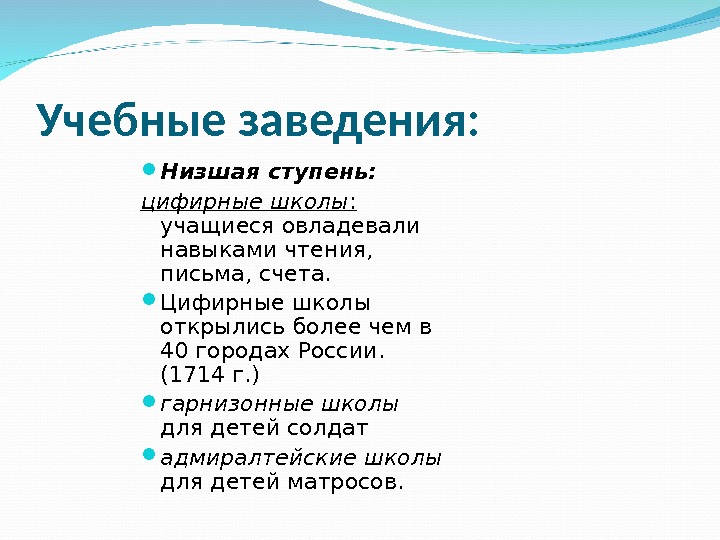 Учебные заведения:

Низшая ступень:

цифирные школы: учащиеся овладевали навыками чтения, письма, счета.

Цифирные школы открылись более чем в 40 городах России. (1714 г.)

гарнизонные школы для детей солдат

адмиралтейские школы для детей матросов.